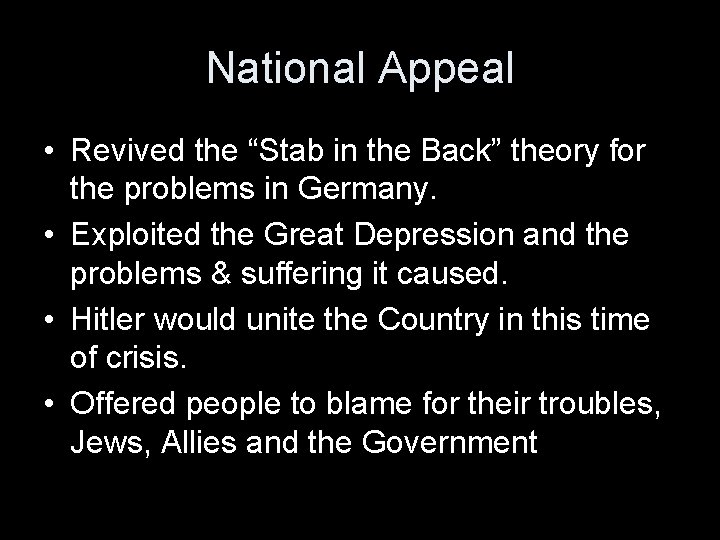 National Appeal

• Revived the "Stab in the Back" theory for the problems in Germany.
• Exploited the Great Depression and the problems & suffering it caused.
• Hitler would unite the Country in this time of crisis.
• Offered people to blame for their troubles, Jews, Allies and the Government